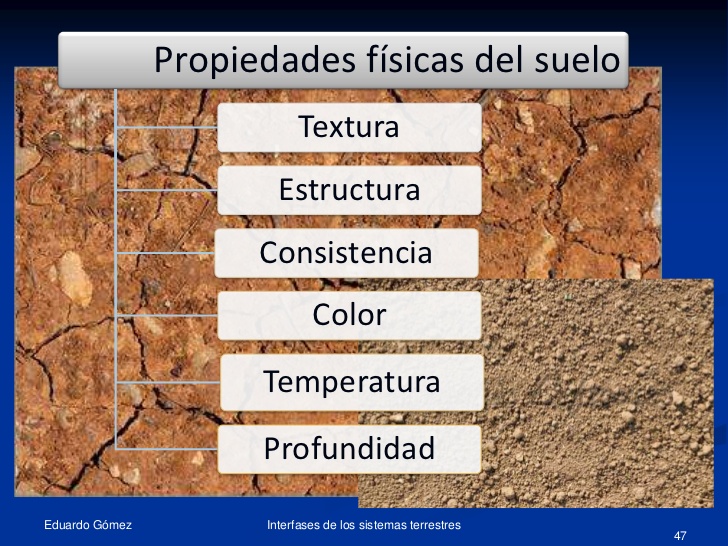 Propiedades físicas del suelo

Textura

Estructura

Consistencia

Color

Temperatura

Profundidad

Eduardo Gómez

Interfases de los sistemas terrestres

47